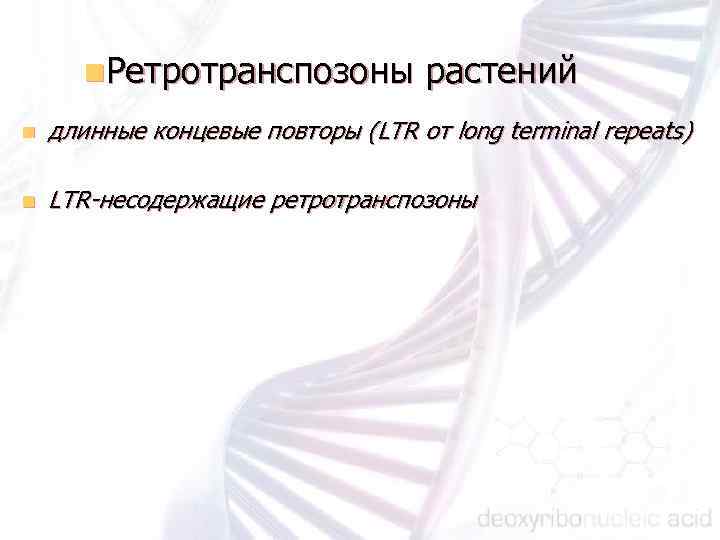 Ретротранспозоны растений

длинные концевые повторы (LTR от long terminal repeats)

LTR-несодержащие ретротранспозоны

deoxyribonucleic acid